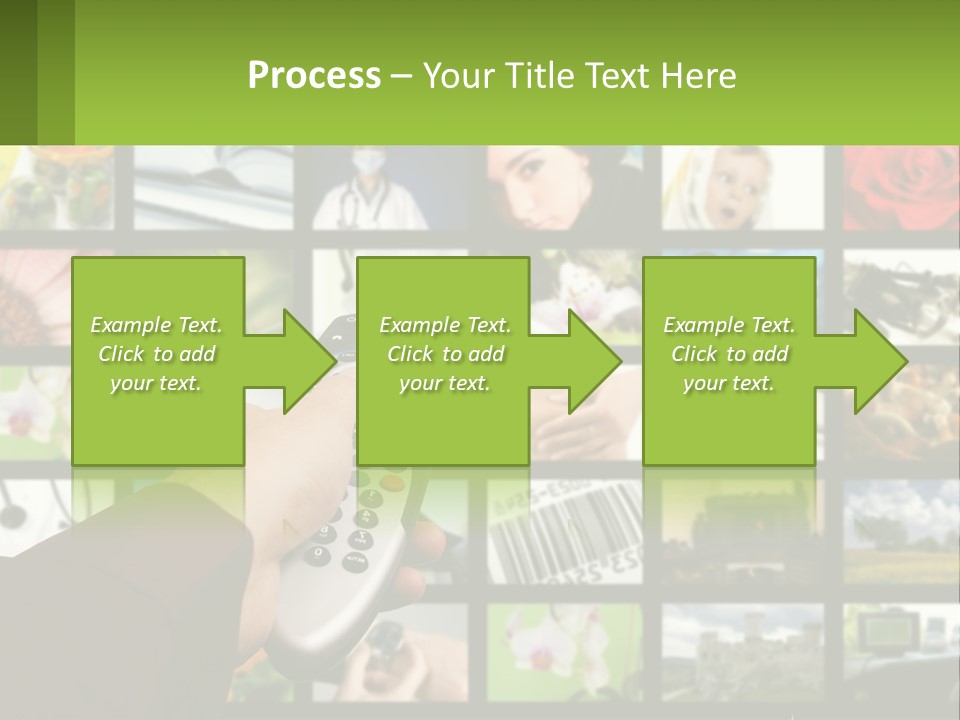 Process – Your Title Text Here

Example Text. Click to add your text.

Example Text. Click to add your text.

Example Text. Click to add your text.